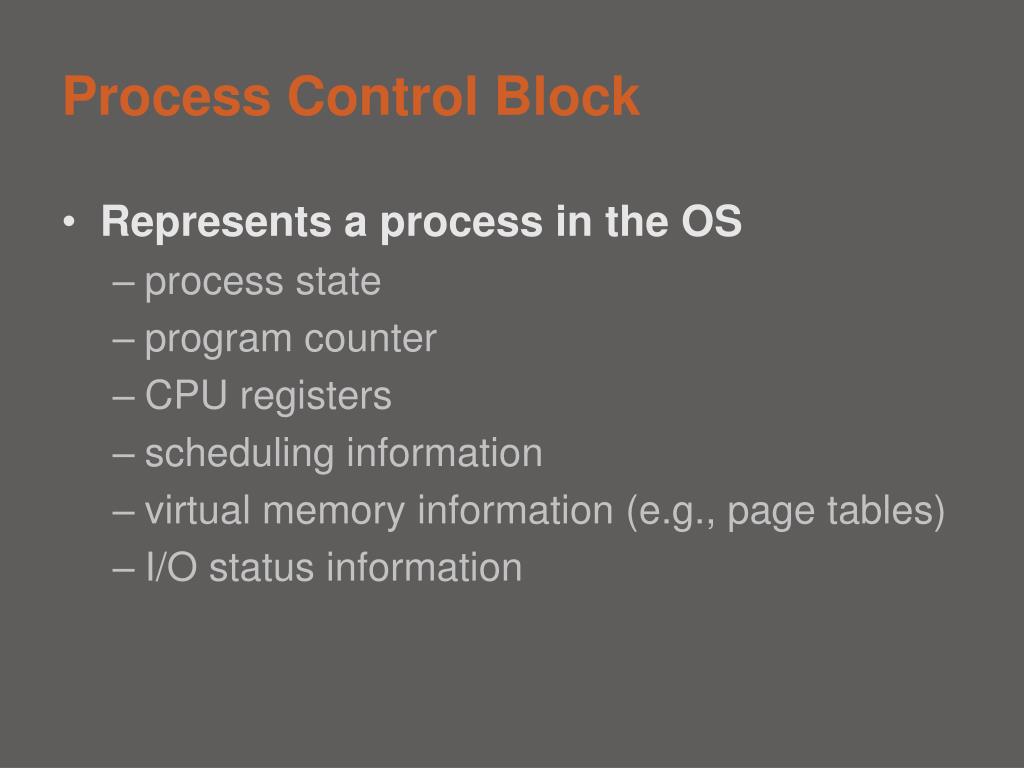 Process Control Block

• Represents a process in the OS
– process state
– program counter
– CPU registers
– scheduling information
– virtual memory information (e.g., page tables)
– I/O status information